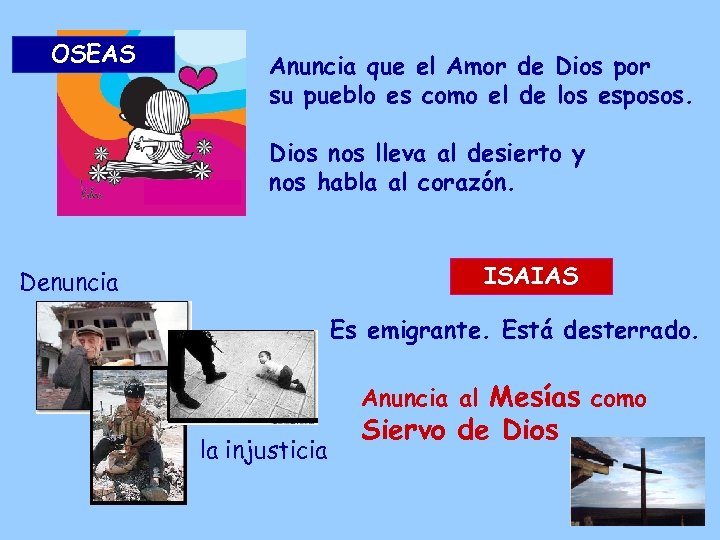 OSEAS

Anuncia que el Amor de Dios por su pueblo es como el de los esposos.

Dios nos lleva al desierto y nos habla al corazón.

Denuncia

la injusticia

ISAIAS

Es emigrante. Está desterrado.

Anuncia al Mesías como Siervo de Dios